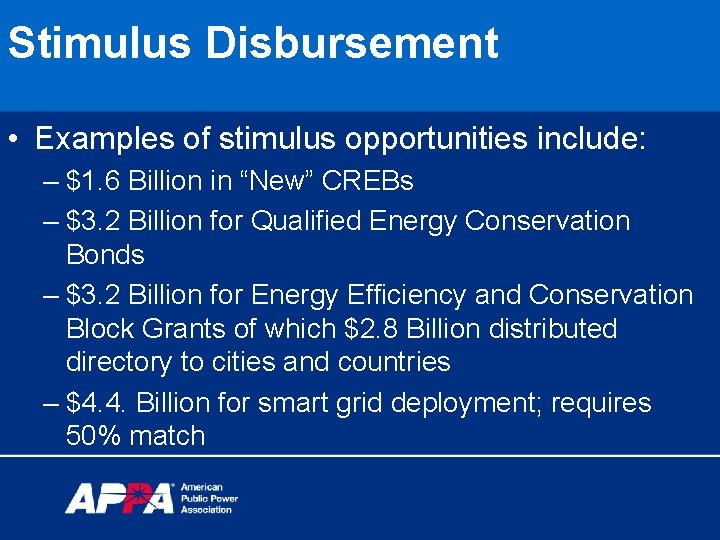 Stimulus Disbursement

• Examples of stimulus opportunities include:
– \$1.6 Billion in “New” CREBs
– \$3.2 Billion for Qualified Energy Conservation Bonds
– \$3.2 Billion for Energy Efficiency and Conservation Block Grants of which \$2.8 Billion distributed directory to cities and countries
– \$4.4. Billion for smart grid deployment; requires 50% match

APPA American Public Power Association